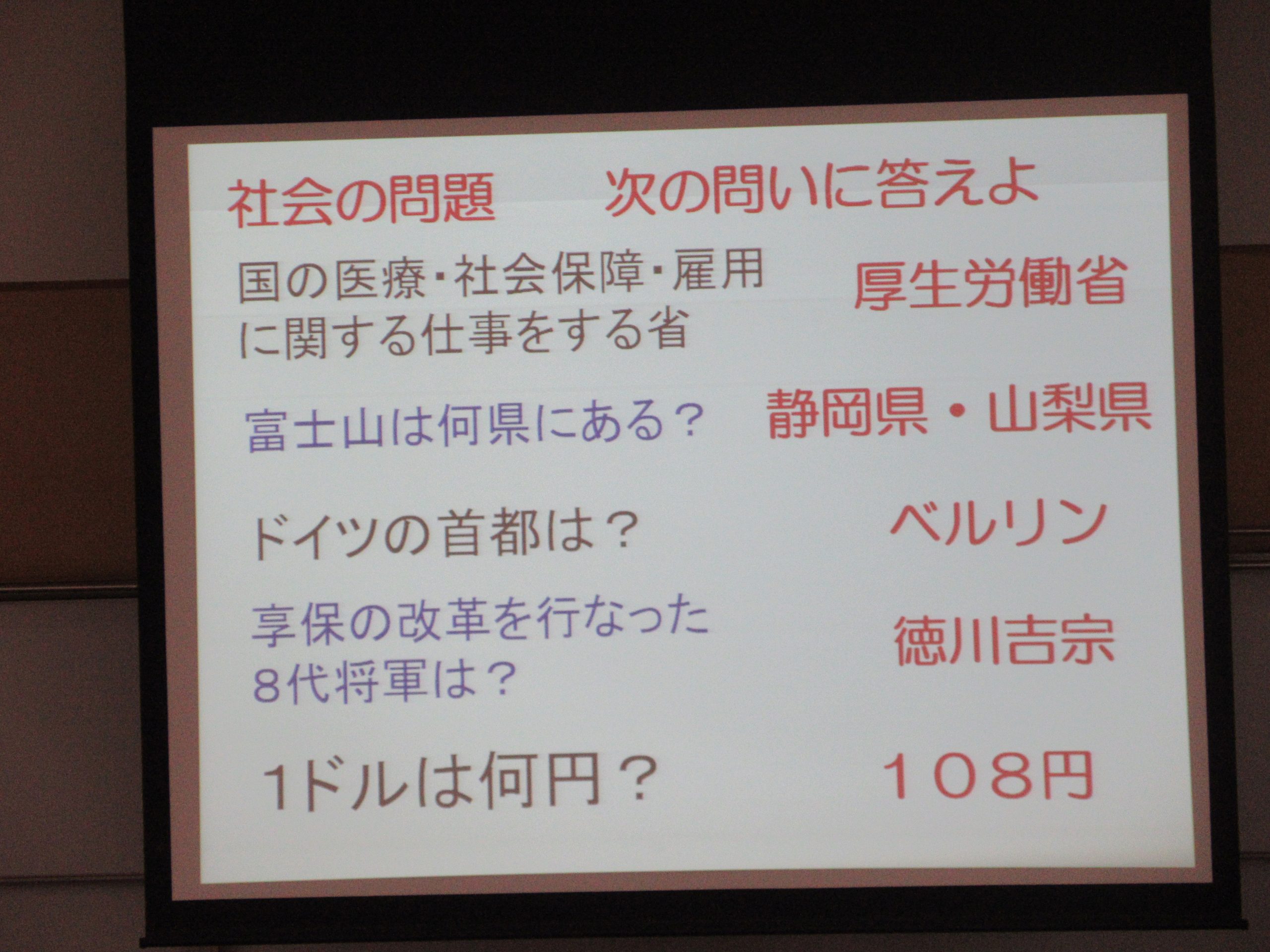 社会の問題　次の問いに答えよ

国の医療・社会保障・雇用に関する仕事をする省　厚生労働省

富士山は何県にある？　静岡県・山梨県

ドイツの首都は？　ベルリン

享保の改革を行なった8代将軍は？　徳川吉宗

1ドルは何円？　１０８円